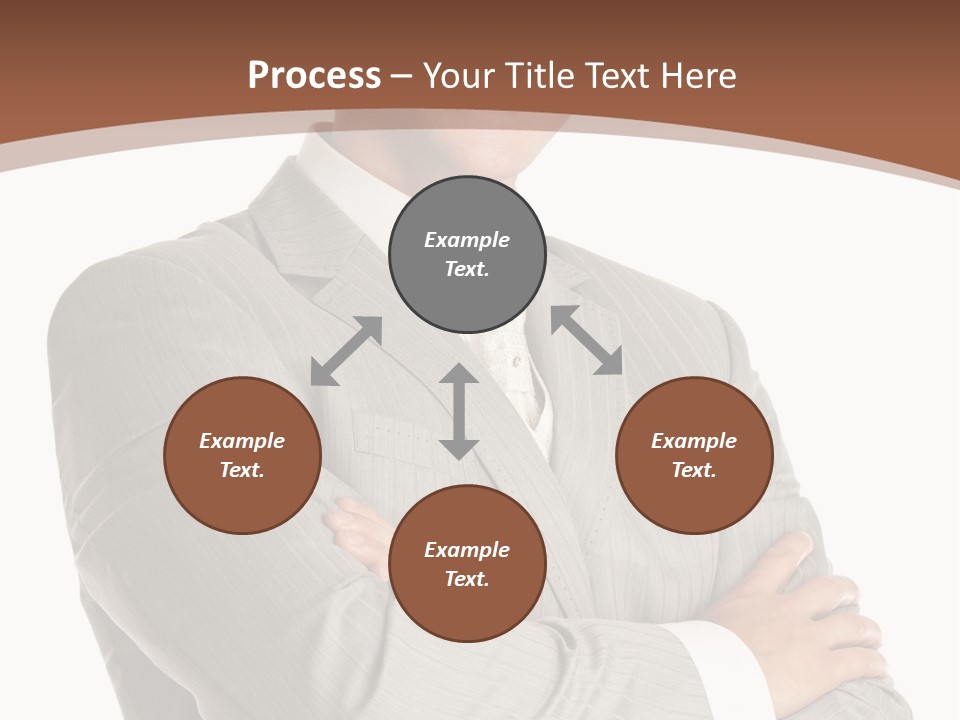 Process – Your Title Text Here

Example Text.

Example Text.

Example Text.

Example Text.